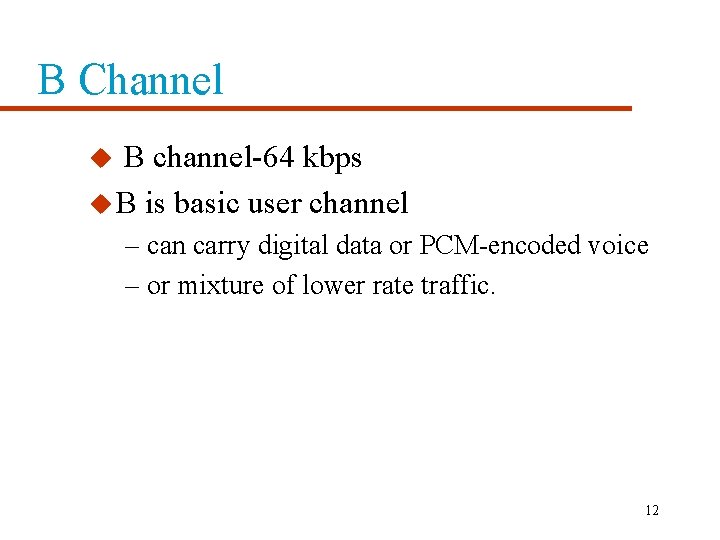 B Channel

◆ B channel-64 kbps

◆ B is basic user channel

– can carry digital data or PCM-encoded voice

– or mixture of lower rate traffic.

12